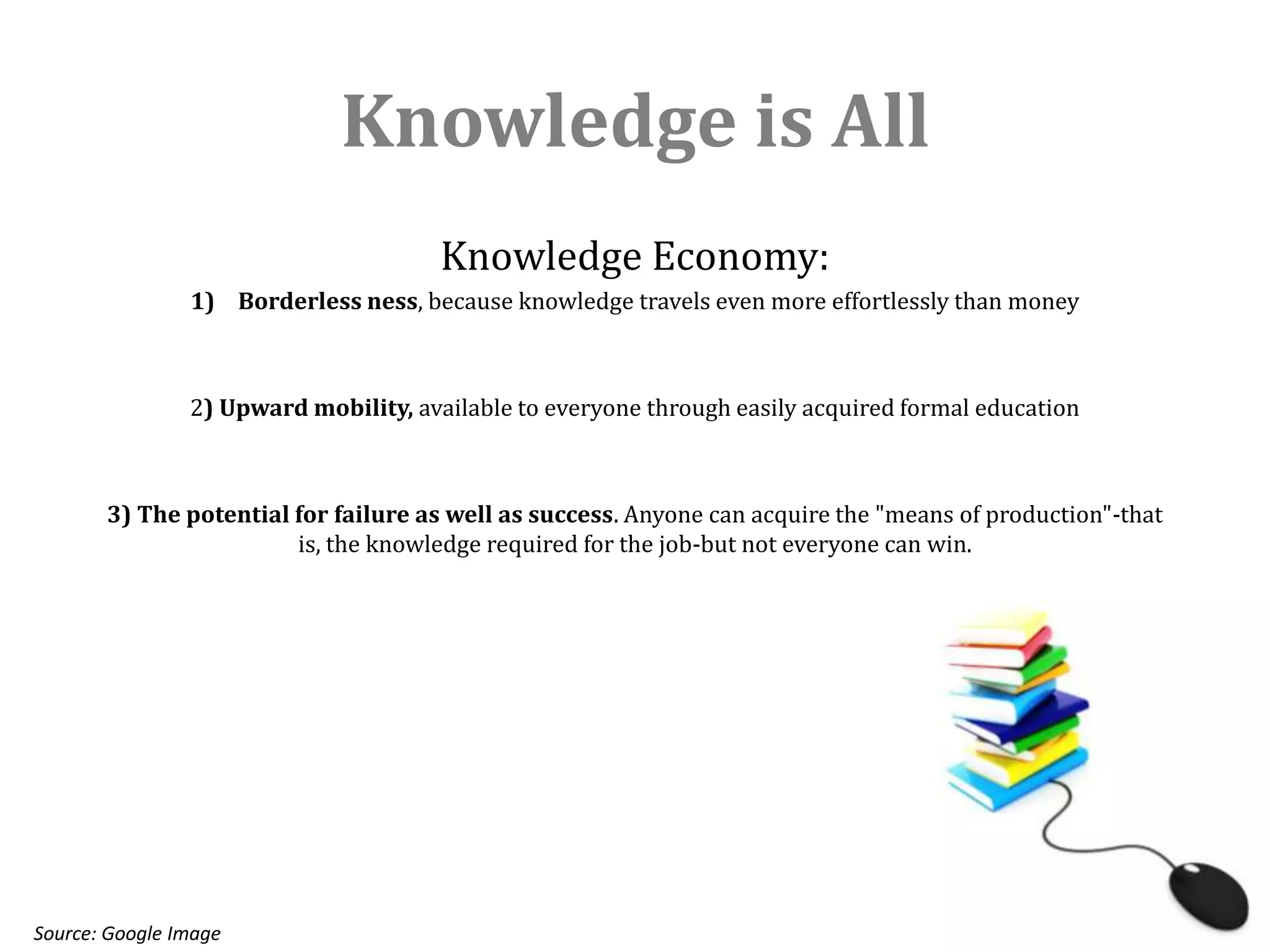 Knowledge is All

Knowledge Economy:

1) Borderless ness, because knowledge travels even more effortlessly than money

2) Upward mobility, available to everyone through easily acquired formal education

3) The potential for failure as well as success. Anyone can acquire the "means of production"-that is, the knowledge required for the job-but not everyone can win.

Source: Google Image